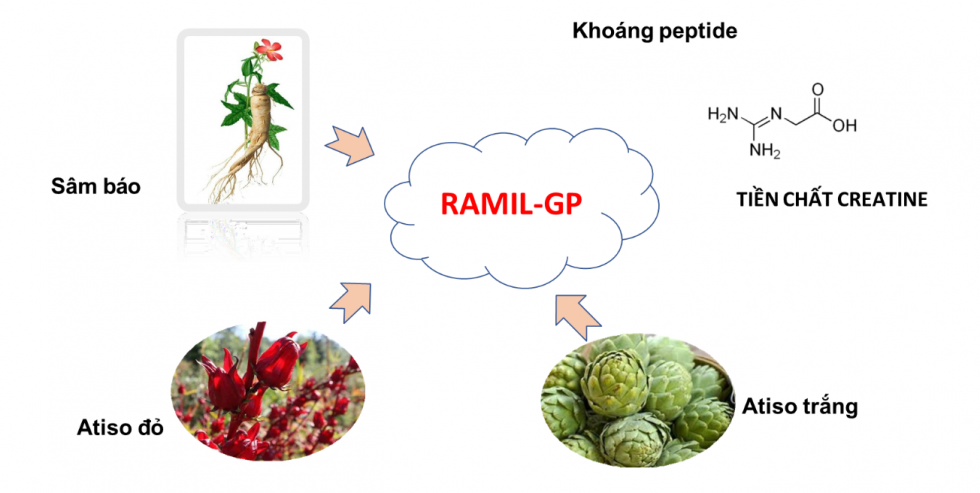 Khoáng peptide

$H_2N$ N O OH $NH_2$

Sâm báo

RAMIL-GP

TIỀN CHẤT CREATINE

Atiso đỏ

Atiso trắng